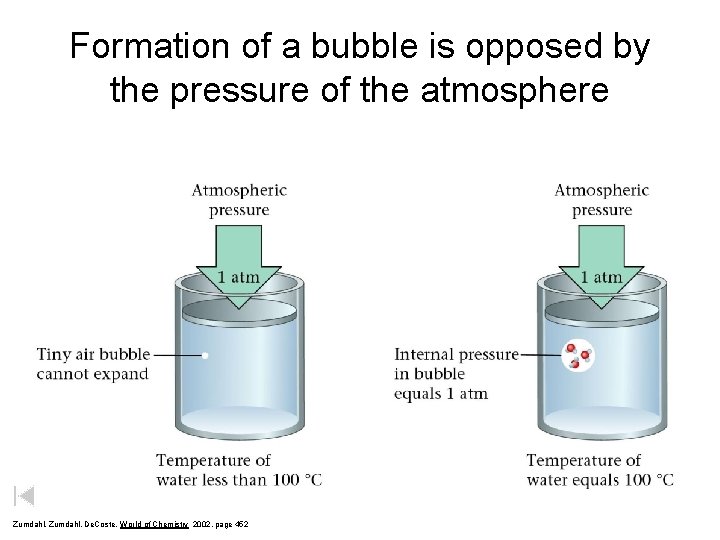 Formation of a bubble is opposed by the pressure of the atmosphere

Atmospheric pressure

1 atm

Tiny air bubble cannot expand

Temperature of water less than 100 °C

Atmospheric pressure

1 atm

Internal pressure in bubble equals 1 atm

Temperature of water equals 100 °C

Zumdahl, Zumdahl, DeCoste, World of Chemistry 2002, page 452